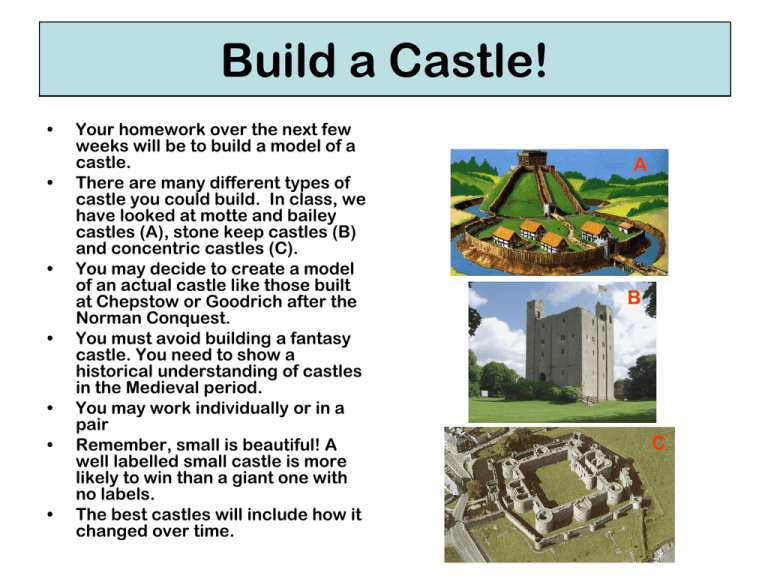 Build a Castle!

• Your homework over the next few weeks will be to build a model of a castle.
• There are many different types of castle you could build. In class, we have looked at motte and bailey castles (A), stone keep castles (B) and concentric castles (C).
• You may decide to create a model of an actual castle like those built at Chepstow or Goodrich after the Norman Conquest.
• You must avoid building a fantasy castle. You need to show a historical understanding of castles in the Medieval period.
• You may work individually or in a pair
• Remember, small is beautiful! A well labelled small castle is more likely to win than a giant one with no labels.
• The best castles will include how it changed over time.

A

B

C